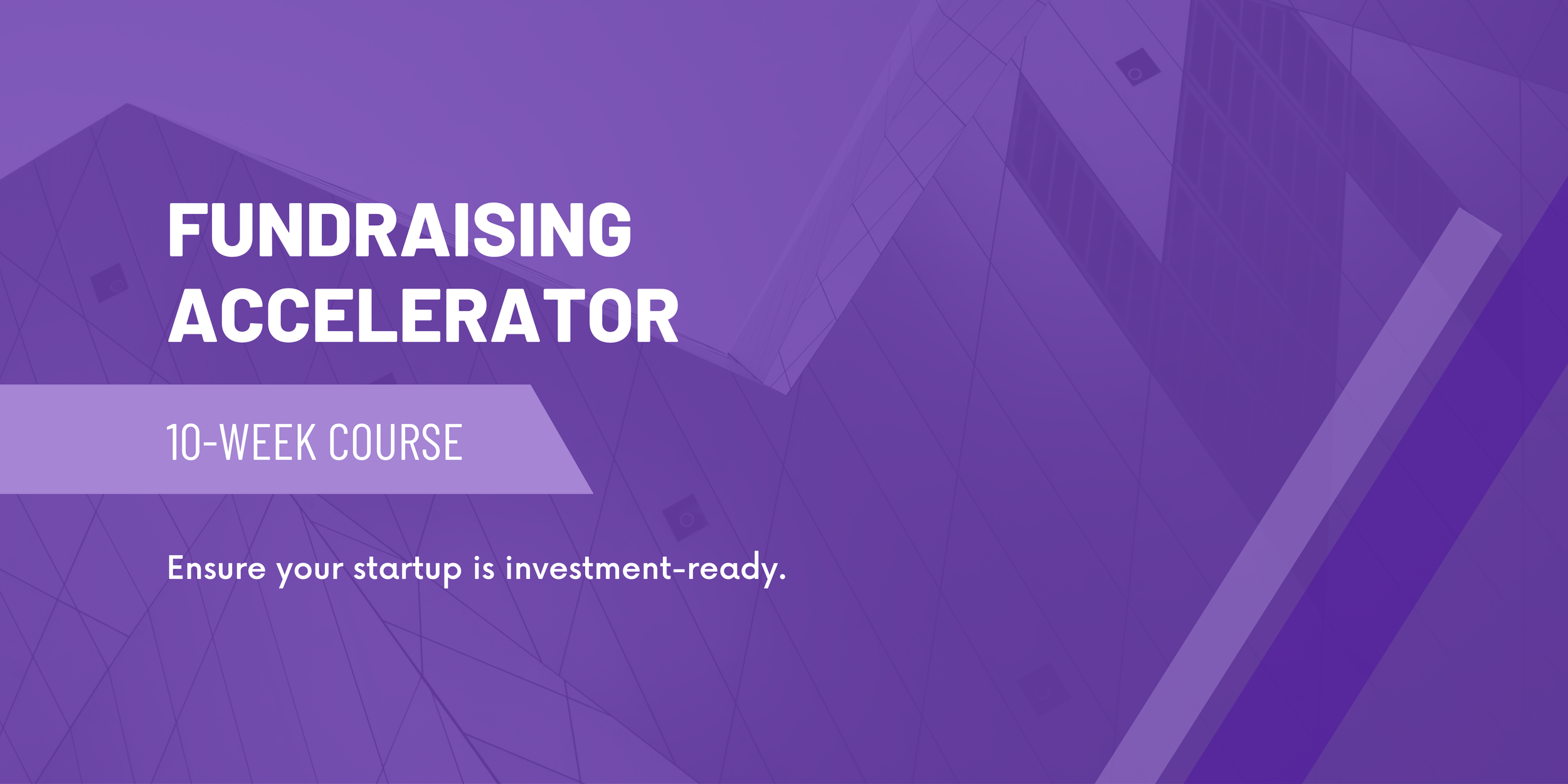 FUNDRAISING ACCELERATOR

10-WEEK COURSE

Ensure your startup is investment-ready.